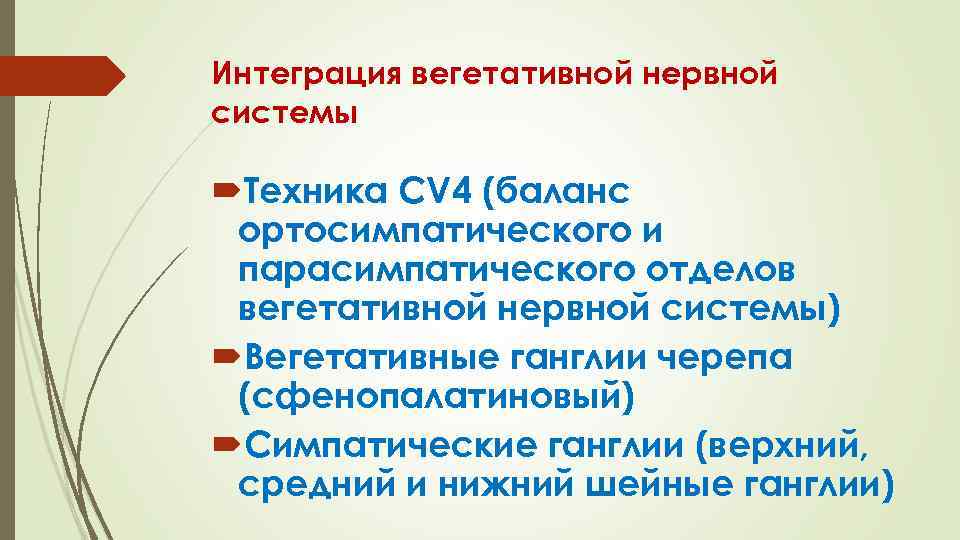 Интеграция вегетативной нервной системы

Техника CV4 (баланс ортосимпатического и парасимпатического отделов вегетативной нервной системы)

Вегетативные ганглии черепа (сфенопалатиновый)

Симпатические ганглии (верхний, средний и нижний шейные ганглии)